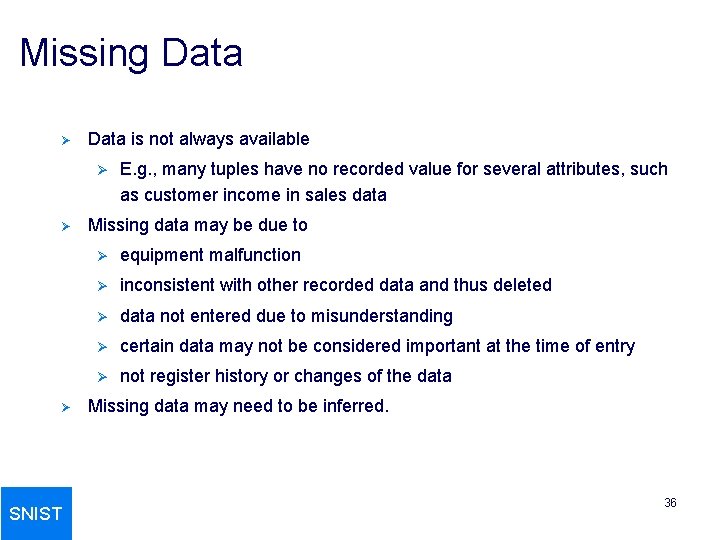 Missing Data

➢ Data is not always available

➢ E.g., many tuples have no recorded value for several attributes, such as customer income in sales data

➢ Missing data may be due to

➢ equipment malfunction

➢ inconsistent with other recorded data and thus deleted

➢ data not entered due to misunderstanding

➢ certain data may not be considered important at the time of entry

➢ not register history or changes of the data

➢ Missing data may need to be inferred.

SNIST

36